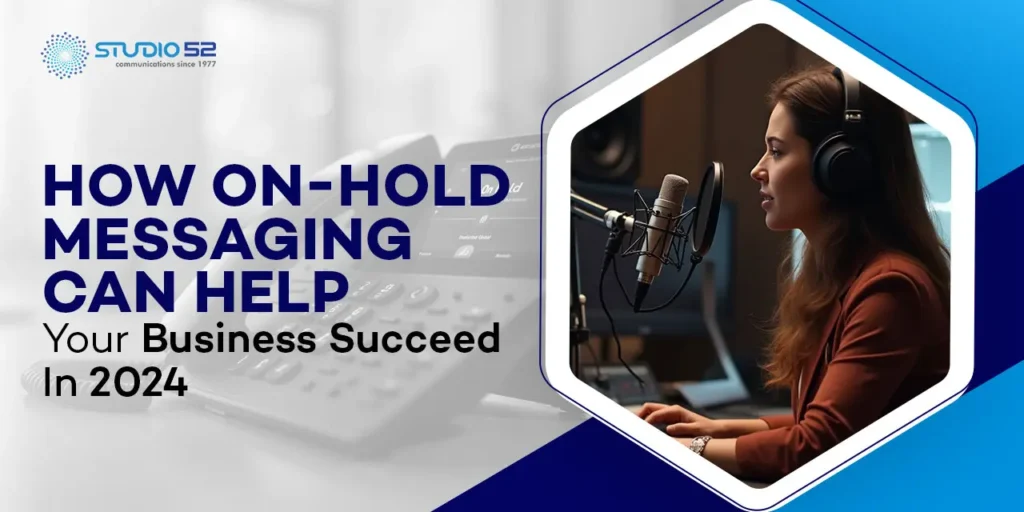 STUDIO 52
communications since 1977

HOW ON-HOLD MESSAGING CAN HELP Your Business Succeed In 2024